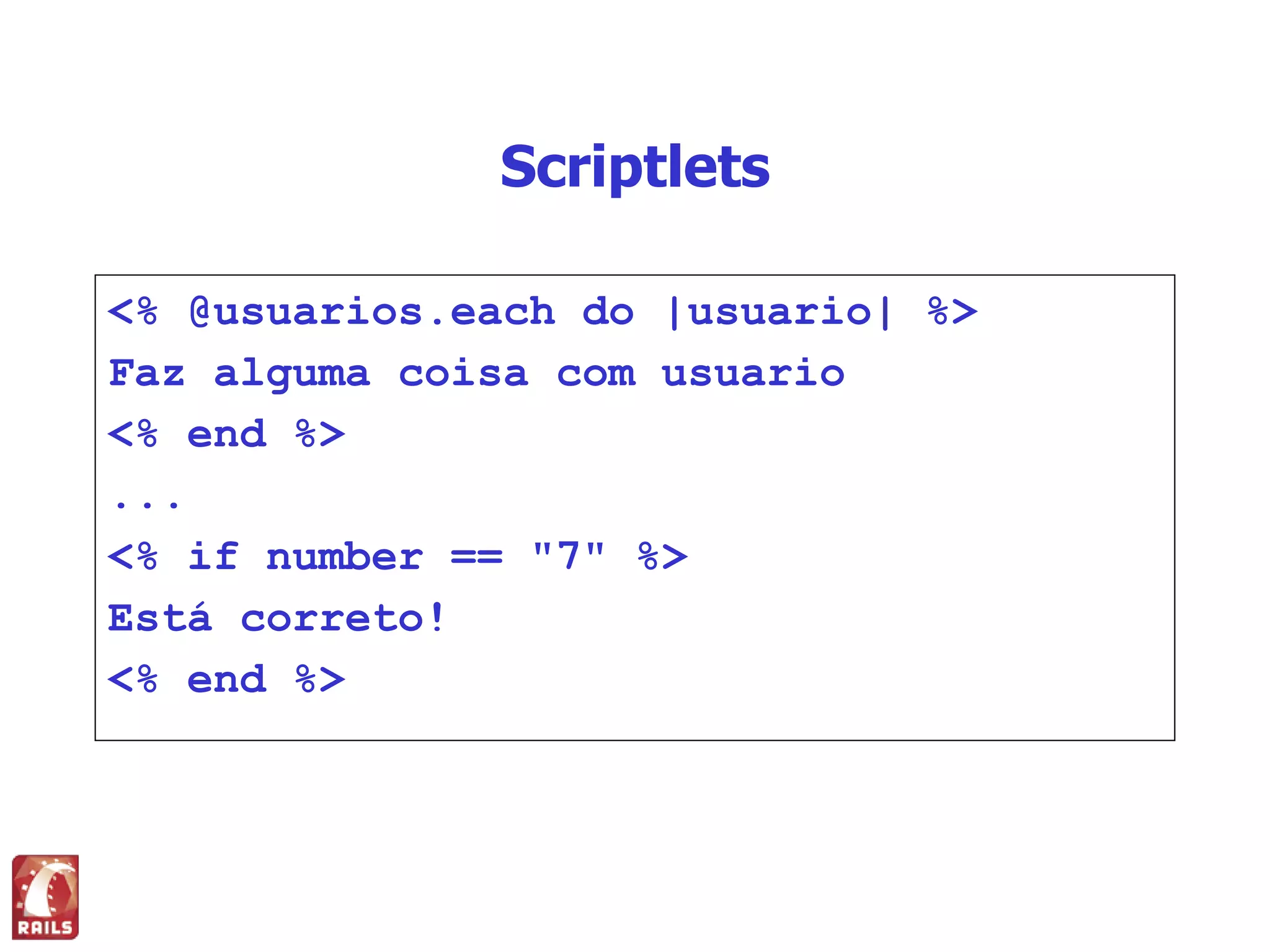 Scriptlets

<% @usuarios.each do |usuario| %>
Faz alguma coisa com usuario
<% end %>
...
<% if number == "7" %>
Está correto!
<% end %>

RAILS